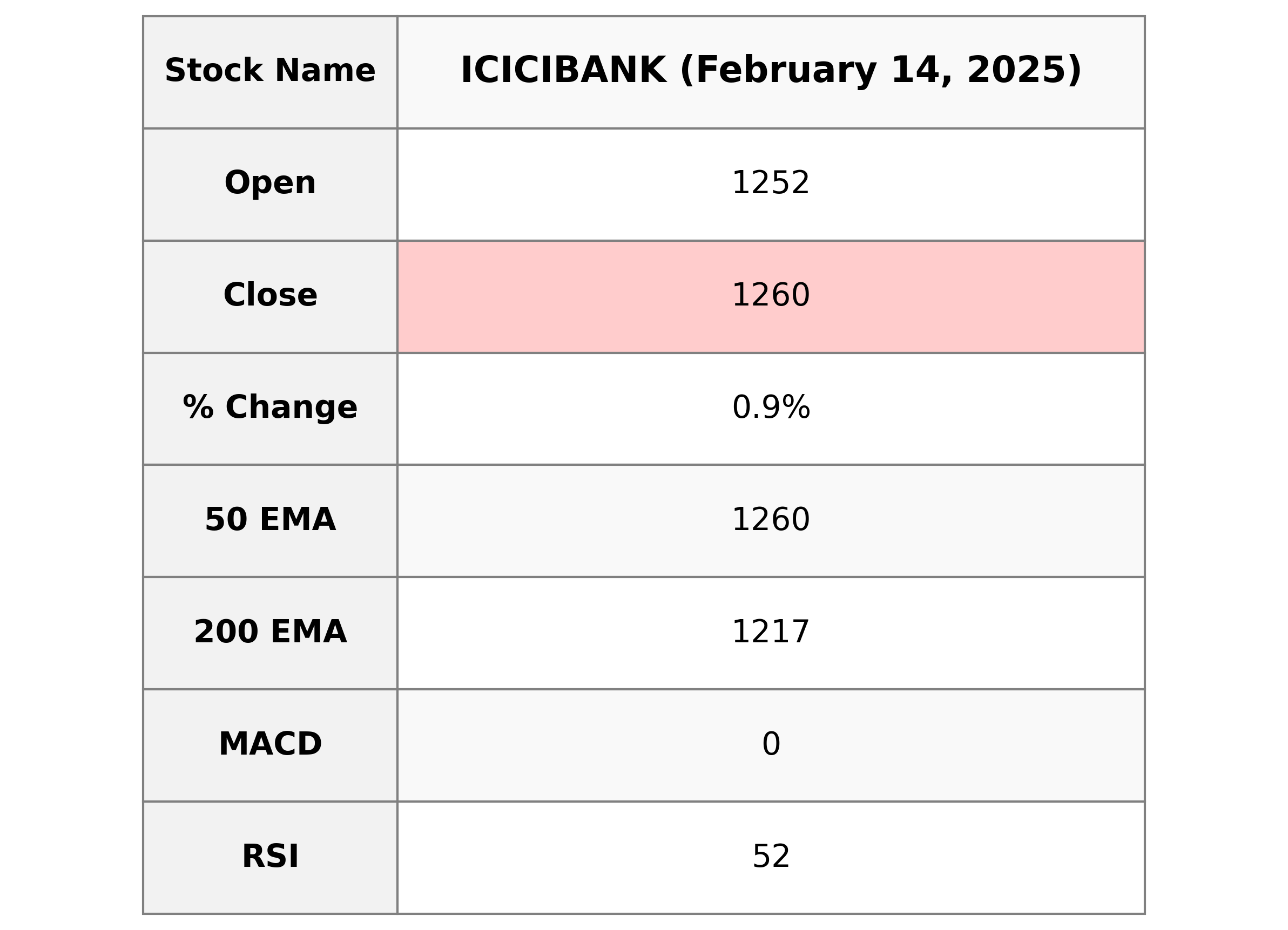 | Stock Name | ICICIBANK (February 14, 2025) |
|---|---|
| Open | 1252 |
| Close | 1260 |
| % Change | 0.9% |
| 50 EMA | 1260 |
| 200 EMA | 1217 |
| MACD | 0 |
| RSI | 52 |